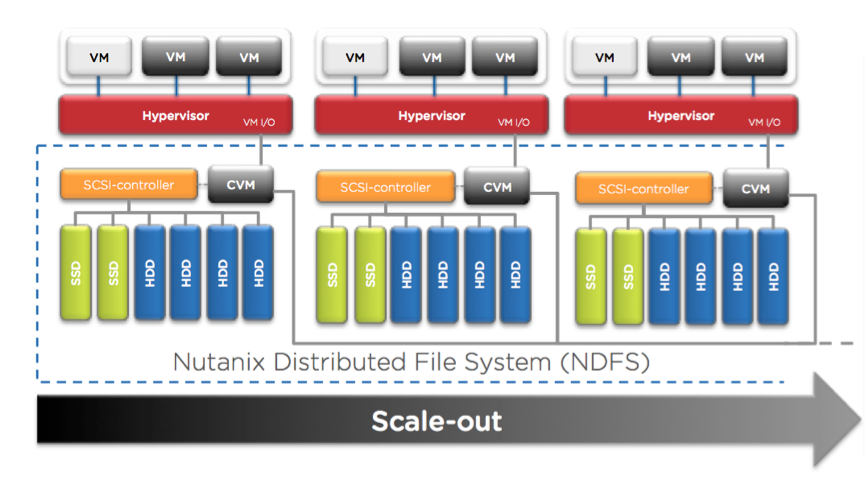 VM VM VM

Hypervisor VM I/O

SCSI-controller CVM

SSD SSD HDD HDD HDD HDD

VM VM VM

Hypervisor VM I/O

SCSI-controller CVM

SSD SSD HDD HDD HDD HDD

VM VM VM

Hypervisor VM I/O

SCSI-controller CVM

SSD SSD HDD HDD HDD HDD

Nutanix Distributed File System (NDFS)

Scale-out